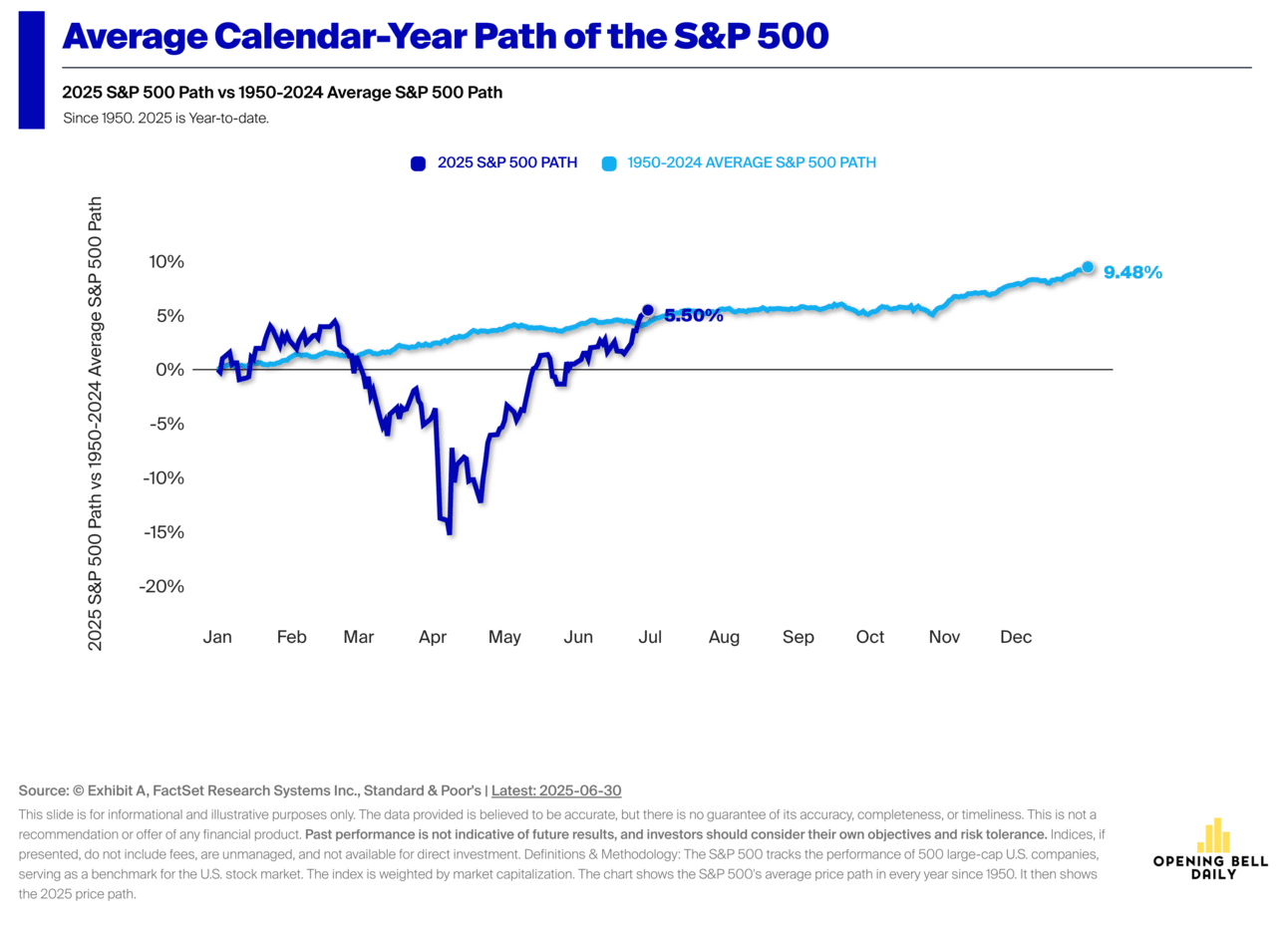 Average Calendar-Year Path of the S&P 500

2025 S&P 500 Path vs 1950-2024 Average S&P 500 Path

Since 1950. 2025 is Year-to-date.

2025 S&P 500 PATH 1950-2024 AVERAGE S&P 500 PATH

2025 S&P 500 Path vs 1950-2024 Average S&P 500 Path

10%
5%
0%
-5%
-10%
-15%
-20%

5.50%
9.48%

Jan Feb Mar Apr May Jun Jul Aug Sep Oct Nov Dec

Source: © Exhibit A, FactSet Research Systems Inc., Standard & Poor's | Latest: 2025-06-30

This slide is for informational and illustrative purposes only. The data provided is believed to be accurate, but there is no guarantee of its accuracy, completeness, or timeliness. This is not a recommendation or offer of any financial product. Past performance is not indicative of future results, and investors should consider their own objectives and risk tolerance. Indices, if presented, do not include fees, are unmanaged, and not available for direct investment. Definitions & Methodology: The S&P 500 tracks the performance of 500 large-cap U.S. companies, serving as a benchmark for the U.S. stock market. The index is weighted by market capitalization. The chart shows the S&P 500's average price path in every year since 1950. It then shows the 2025 price path.

OPENING BELL DAILY